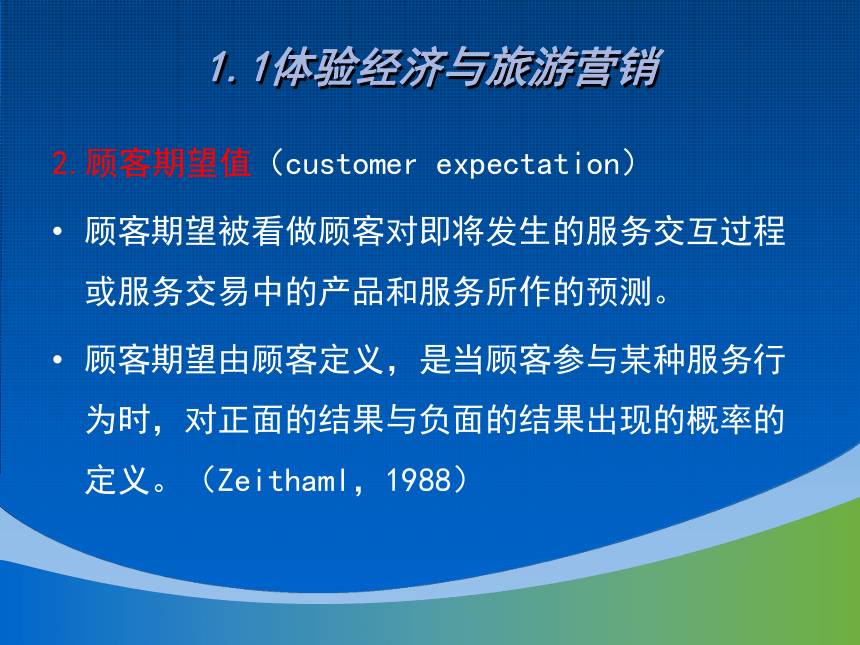 1.1体验经济与旅游营销

2.顾客期望值（customer expectation）

• 顾客期望被看做顾客对即将发生的服务交互过程或服务交易中的产品和服务所作的预测。

• 顾客期望由顾客定义，是当顾客参与某种服务行为时，对正面的结果与负面的结果出现的概率的定义。（Zeithaml，1988）